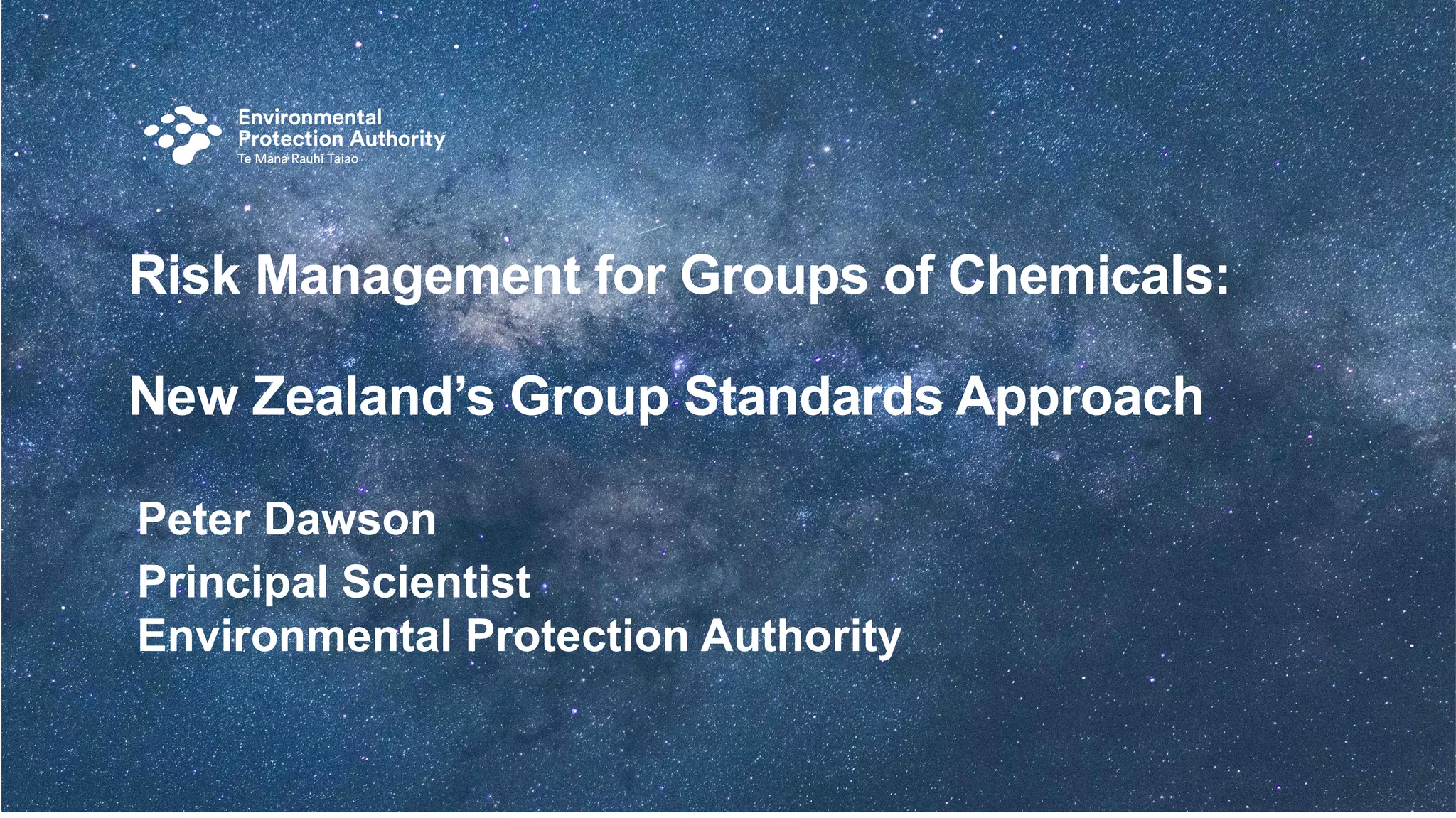 Environmental
Protection Authority
Te Mana Rauhī Taiao

Risk Management for Groups of Chemicals:

New Zealand's Group Standards Approach

Peter Dawson
Principal Scientist
Environmental Protection Authority